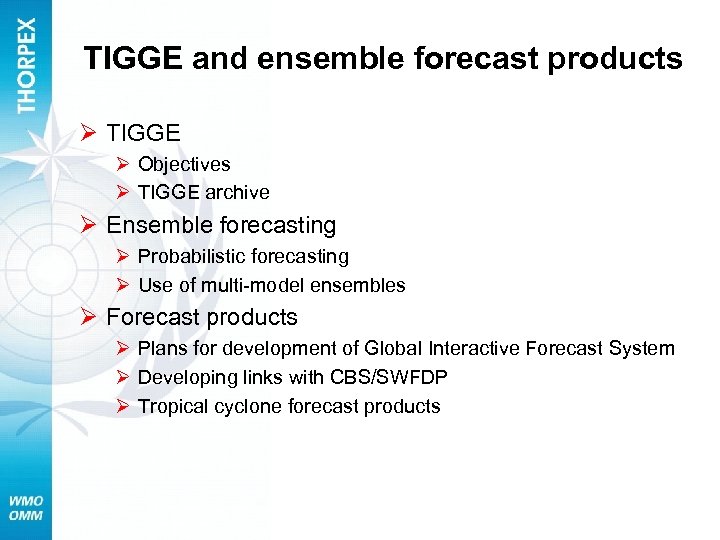 THORPEX

TIGGE and ensemble forecast products

➢ TIGGE
➢ Objectives
➢ TIGGE archive
➢ Ensemble forecasting
➢ Probabilistic forecasting
➢ Use of multi-model ensembles
➢ Forecast products
➢ Plans for development of Global Interactive Forecast System
➢ Developing links with CBS/SWFDP
➢ Tropical cyclone forecast products

WMO
OMM